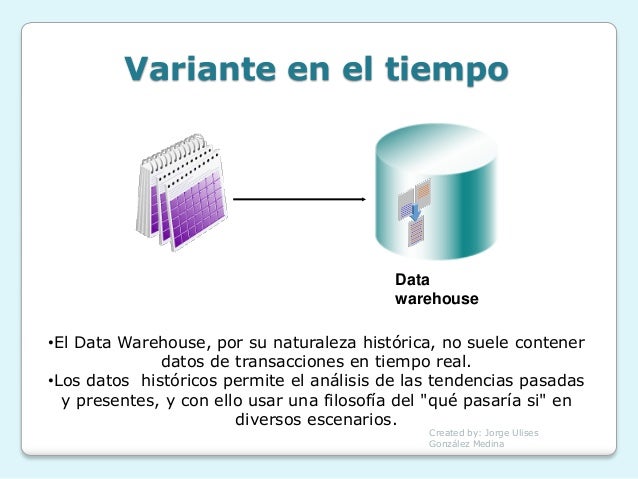 Variante en el tiempo

Data warehouse

•El Data Warehouse, por su naturaleza histórica, no suele contener datos de transacciones en tiempo real.
•Los datos históricos permite el análisis de las tendencias pasadas y presentes, y con ello usar una filosofía del "qué pasaría si" en diversos escenarios.

Created by: Jorge Ulises González Medina